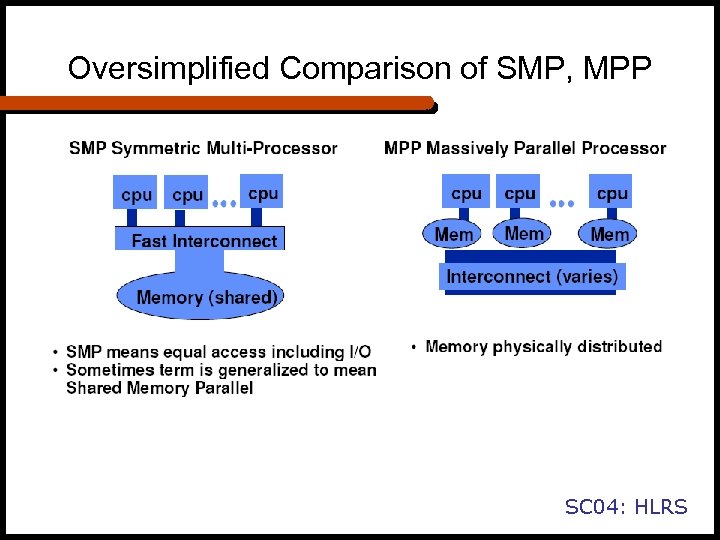 Oversimplified Comparison of SMP, MPP

SMP Symmetric Multi-Processor

cpu cpu ... cpu

Fast Interconnect

Memory (shared)

• SMP means equal access including I/O
• Sometimes term is generalized to mean Shared Memory Parallel

MPP Massively Parallel Processor

cpu cpu ... cpu

Mem Mem Mem

Interconnect (varies)

• Memory physically distributed

SC04: HLRS